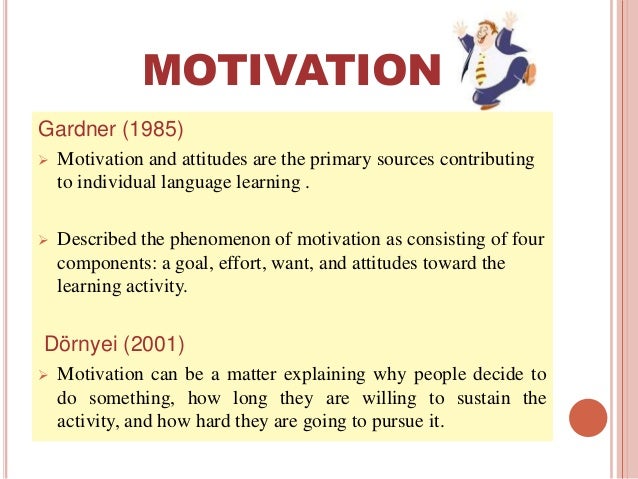 MOTIVATION

Gardner (1985)

➢ Motivation and attitudes are the primary sources contributing to individual language learning .

➢ Described the phenomenon of motivation as consisting of four components: a goal, effort, want, and attitudes toward the learning activity.

Dörnyei (2001)

➢ Motivation can be a matter explaining why people decide to do something, how long they are willing to sustain the activity, and how hard they are going to pursue it.